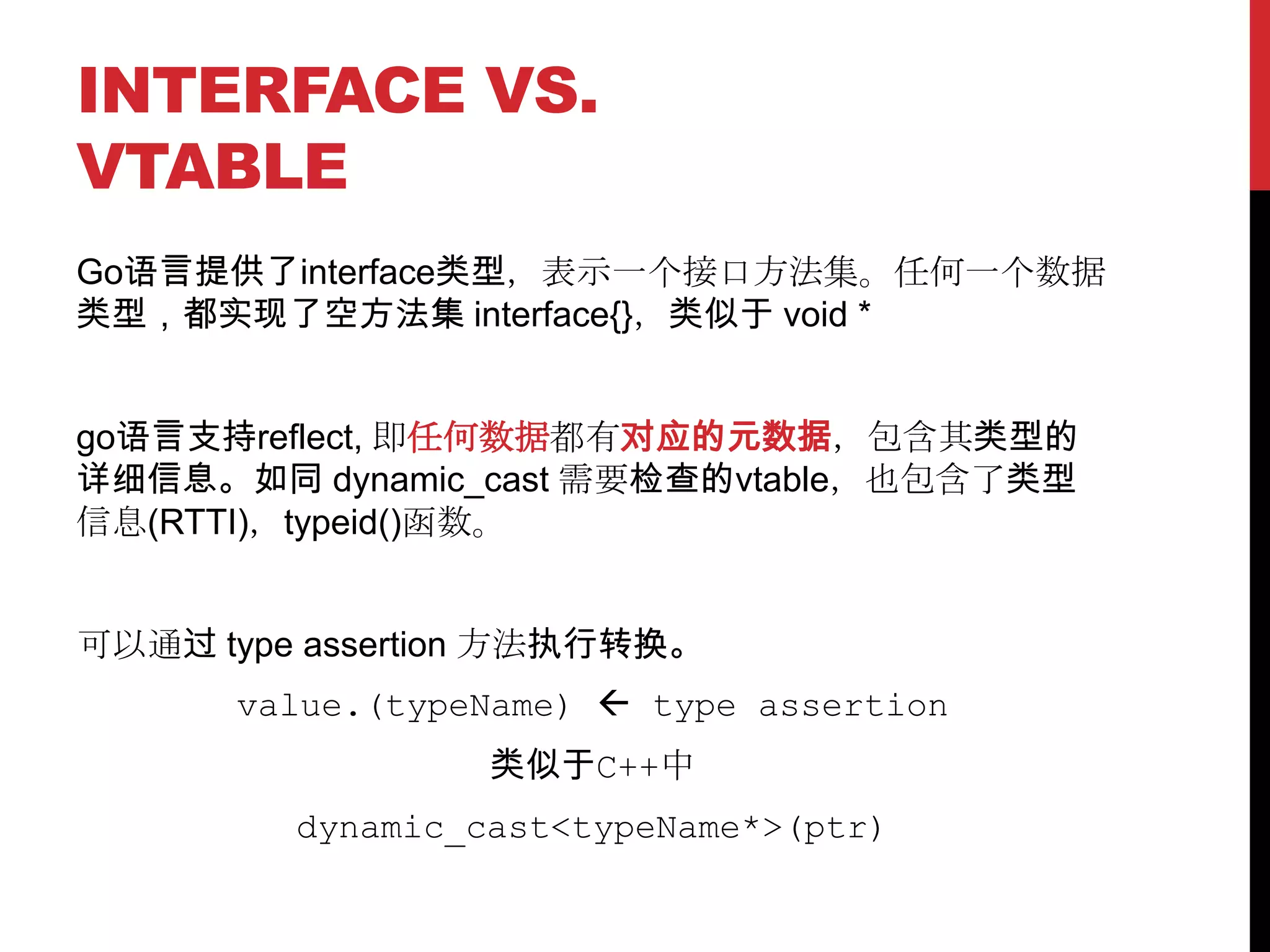 INTERFACE VS. VTABLE

Go语言提供了interface类型，表示一个接口方法集。任何一个数据类型，都实现了空方法集 interface{}，类似于 void *

go语言支持reflect, 即任何数据都有对应的元数据，包含其类型的详细信息。如同 dynamic_cast 需要检查的vtable，也包含了类型信息(RTTI)，typeid()函数。

可以通过 type assertion 方法执行转换。

value.(typeName) ← type assertion

类似于C++中

dynamic_cast<typeName*>(ptr)